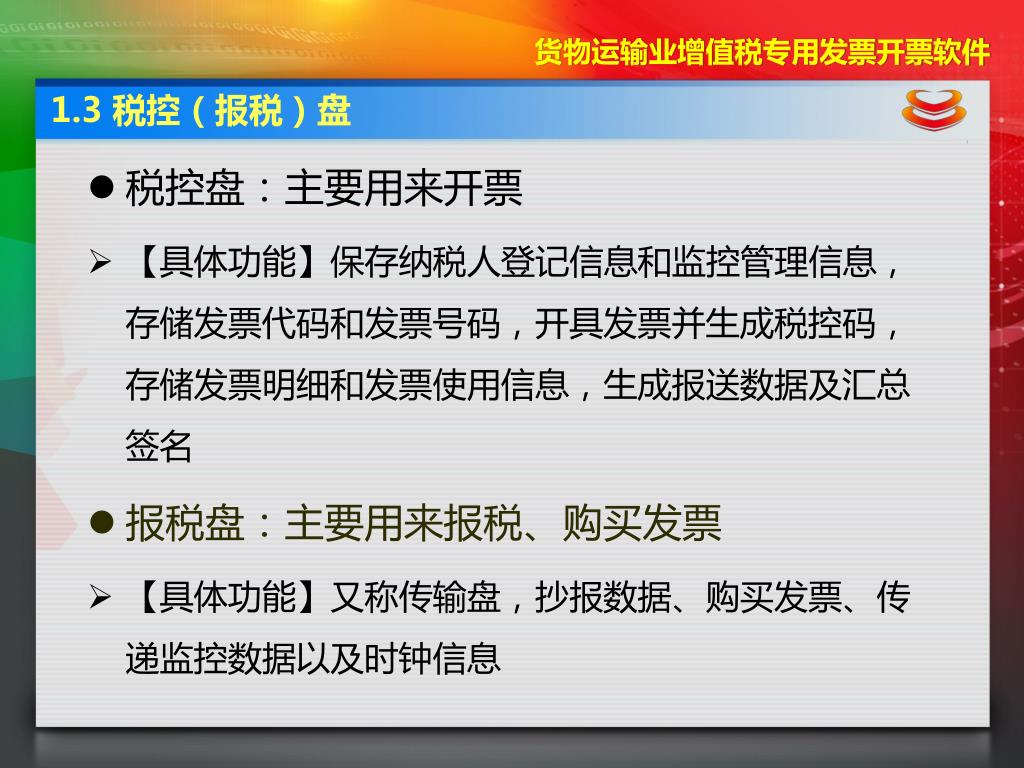 货物运输业增值税专用发票开票软件

1.3 税控（报税）盘

● 税控盘：主要用来开票

➢ 【具体功能】保存纳税人登记信息和监控管理信息，存储发票代码和发票号码，开具发票并生成税控码，存储发票明细和发票使用信息，生成报送数据及汇总签名

● 报税盘：主要用来报税、购买发票

➢ 【具体功能】又称传输盘，抄报数据、购买发票、传递监控数据以及时钟信息